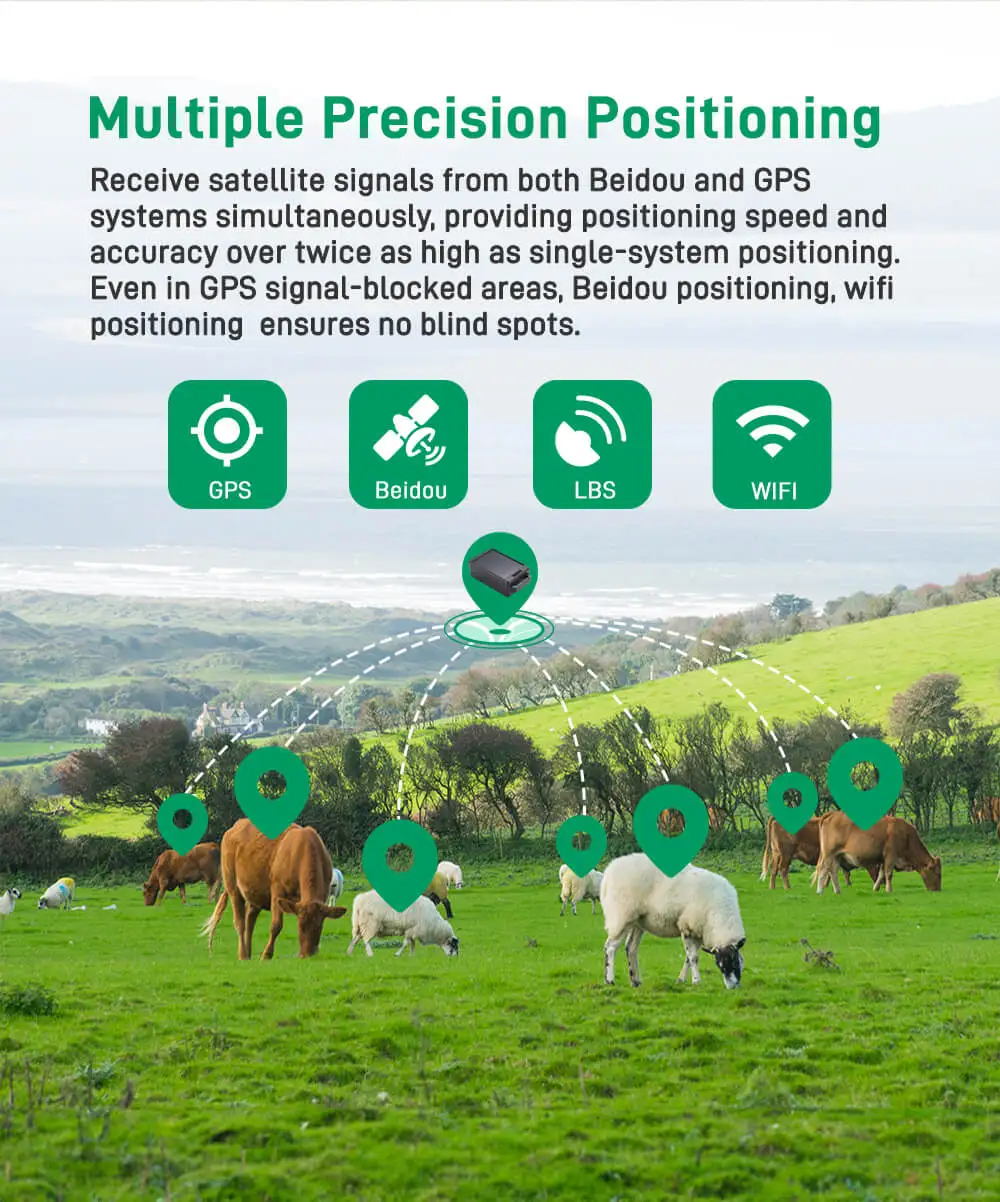 Multiple Precision Positioning

Receive satellite signals from both Beidou and GPS systems simultaneously, providing positioning speed and accuracy over twice as high as single-system positioning. Even in GPS signal-blocked areas, Beidou positioning, wifi positioning ensures no blind spots.

GPS

Beidou

LBS

WIFI